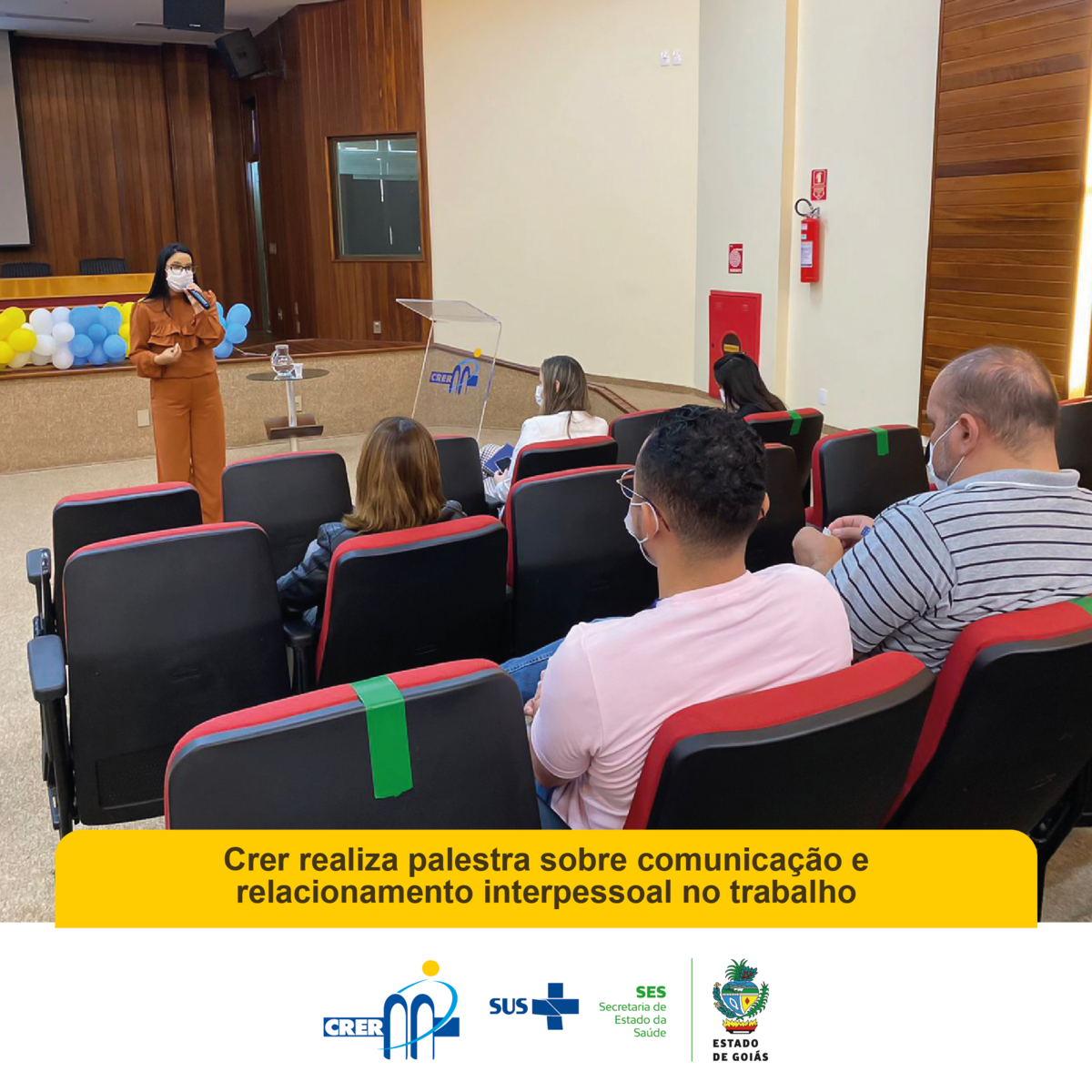 CRER

Crer realiza palestra sobre comunicação e relacionamento interpessoal no trabalho

CRER

SUS

SES
Secretaria de Estado da Saúde

ESTADO DE GOIÁS